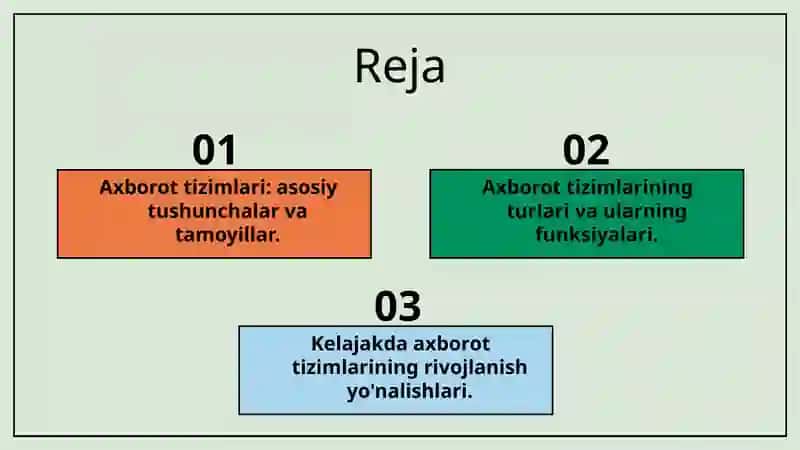 Reja

01

Axborot tizimlari: asosiy tushunchalar va tamoyillar.

02

Axborot tizimlarining turlari va ularning funksiyalari.

03

Kelajakda axborot tizimlarining rivojlanish yo'nalishlari.